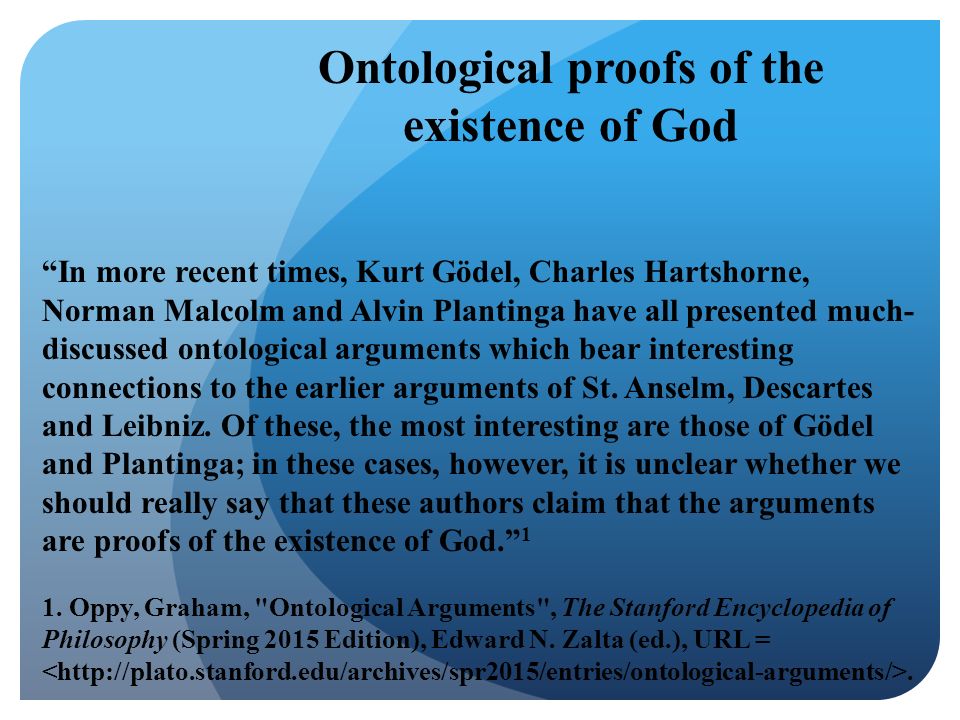 Ontological proofs of the existence of God

“In more recent times, Kurt Gödel, Charles Hartshorne, Norman Malcolm and Alvin Plantinga have all presented much-discussed ontological arguments which bear interesting connections to the earlier arguments of St. Anselm, Descartes and Leibniz. Of these, the most interesting are those of Gödel and Plantinga; in these cases, however, it is unclear whether we should really say that these authors claim that the arguments are proofs of the existence of God.”$^1$

1. Oppy, Graham, "Ontological Arguments", The Stanford Encyclopedia of Philosophy (Spring 2015 Edition), Edward N. Zalta (ed.), URL = <http://plato.stanford.edu/archives/spr2015/entries/ontological-arguments/>.